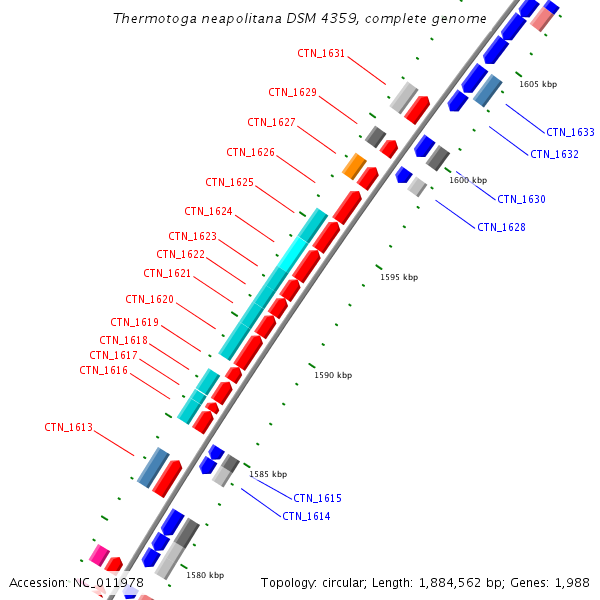 Thermotoga neapolitana DSM 4359, complete genome

CTN_1631
CTN_1629
CTN_1627
CTN_1626
CTN_1625
CTN_1624
CTN_1623
CTN_1622
CTN_1621
CTN_1620
CTN_1619
CTN_1618
CTN_1617
CTN_1616
CTN_1613

1605 kbp
CTN_1633
CTN_1632
1600 kbp
CTN_1630
CTN_1628
1595 kbp
1590 kbp
1585 kbp
CTN_1615
CTN_1614
1580 kbp

Accession: NC_011978
Topology: circular; Length: 1,884,562 bp; Genes: 1,988